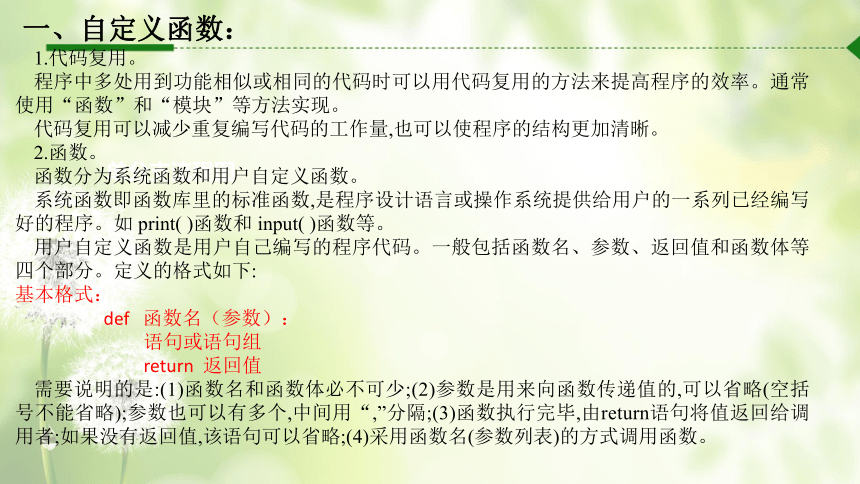 一、自定义函数：

1.代码复用。

程序中多处用到功能相似或相同的代码时可以用代码复用的方法来提高程序的效率。通常使用“函数”和“模块”等方法实现。

代码复用可以减少重复编写代码的工作量,也可以使程序的结构更加清晰。

2.函数。

函数分为系统函数和用户自定义函数。

系统函数即函数库里的标准函数,是程序设计语言或操作系统提供给用户的一系列已经编写好的程序。如 print( )函数和 input( )函数等。

用户自定义函数是用户自己编写的程序代码。一般包括函数名、参数、返回值和函数体等四个部分。定义的格式如下:

基本格式：

def 函数名（参数）：
语句或语句组
return 返回值

需要说明的是:(1)函数名和函数体必不可少;(2)参数是用来向函数传递值的,可以省略(空括号不能省略);参数也可以有多个,中间用“,”分隔;(3)函数执行完毕,由return语句将值返回给调用者;如果没有返回值,该语句可以省略;(4)采用函数名(参数列表)的方式调用函数。